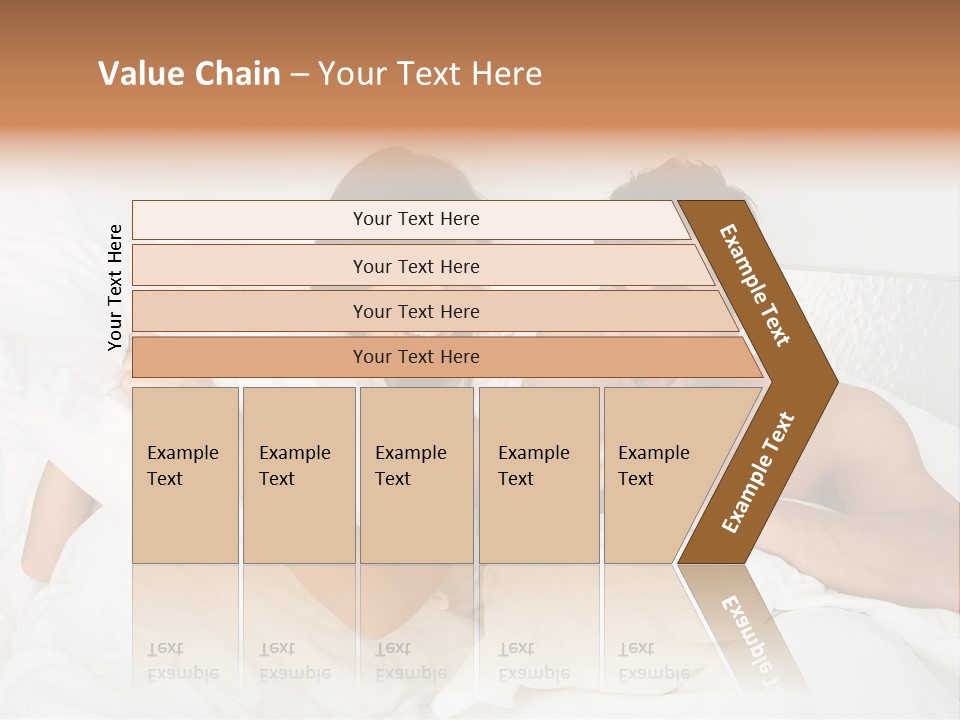 Value Chain – Your Text Here

Your Text Here

Your Text Here

Your Text Here

Your Text Here

Your Text Here

Example Text

Example Text

Example Text

Example Text

Example Text

Example Text

Example Text